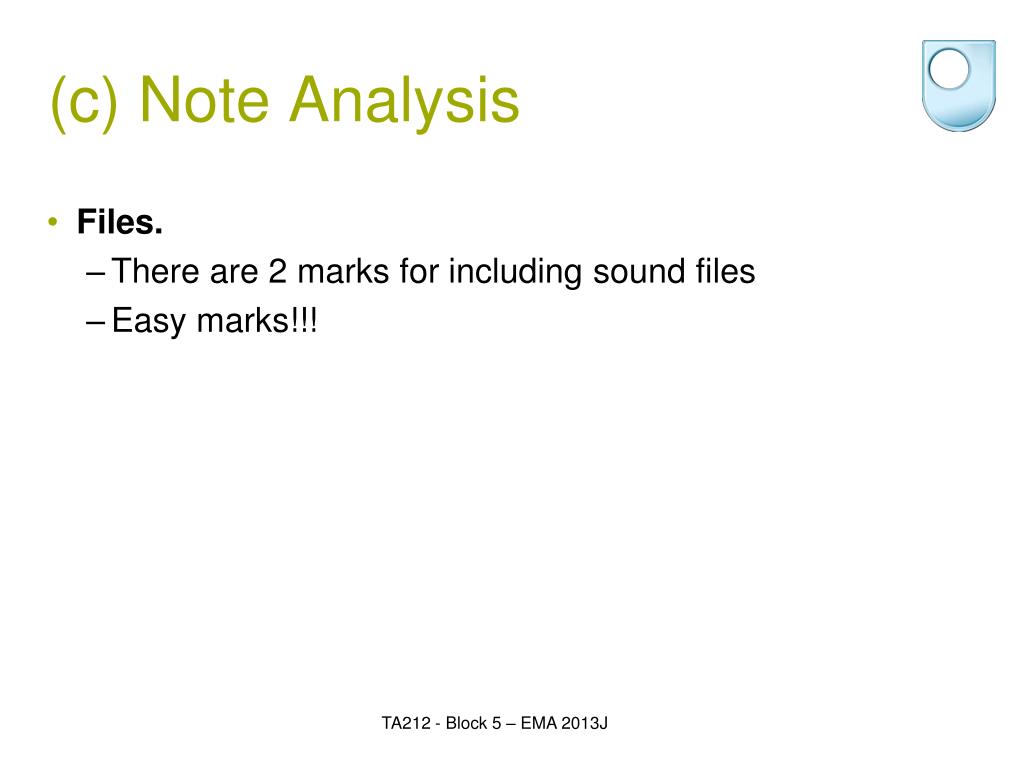 (c) Note Analysis

• Files.
– There are 2 marks for including sound files
– Easy marks!!!

TA212 - Block 5 – EMA 2013J